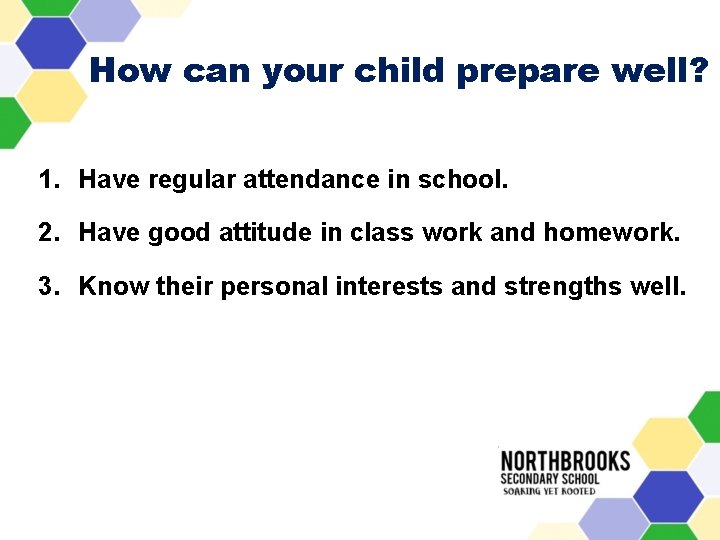 How can your child prepare well?

1. Have regular attendance in school.

2. Have good attitude in class work and homework.

3. Know their personal interests and strengths well.

NORTHBROOKS
SECONDARY SCHOOL
SOARING YET ROOTED